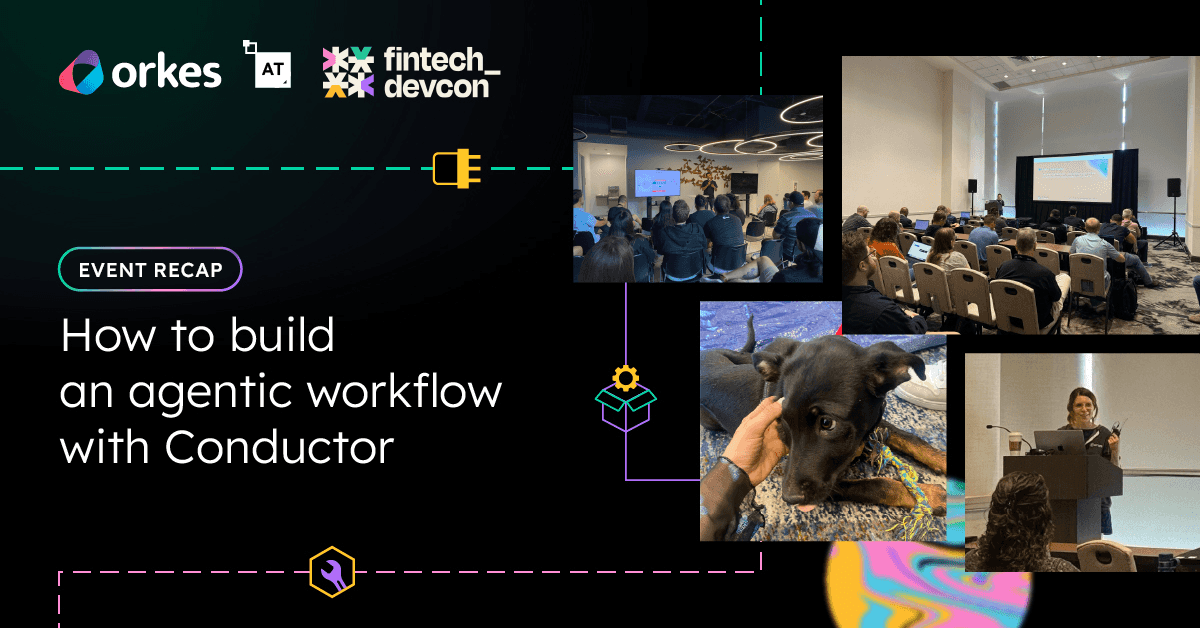 orkes
AT
fintech_ devcon

EVENT RECAP

How to build an agentic workflow with Conductor